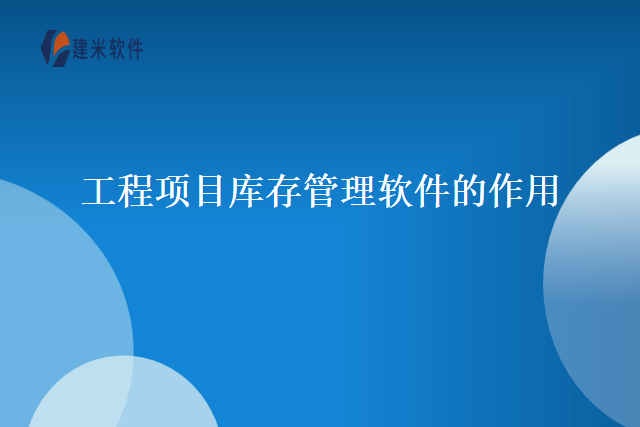 建米软件

工程项目库存管理软件的作用